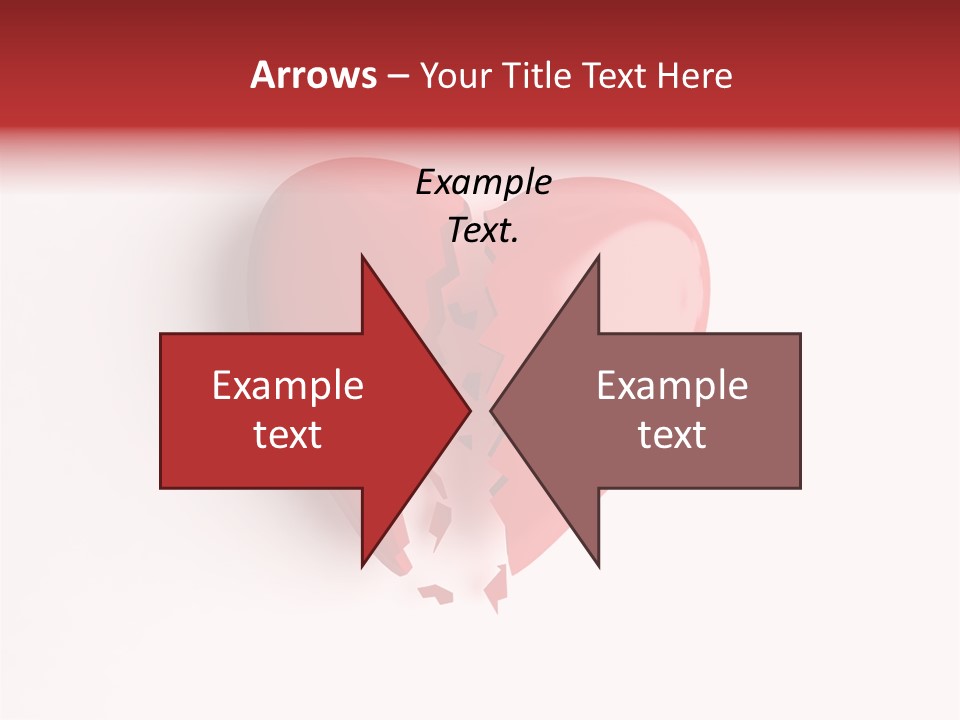 Arrows – Your Title Text Here

Example Text.

Example text

Example text